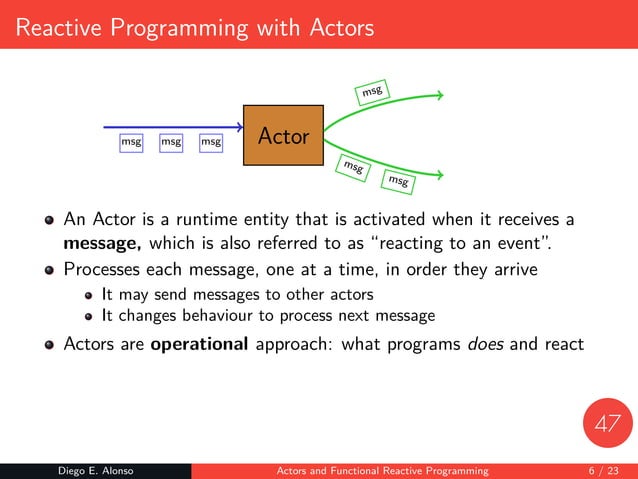 Reactive Programming with Actors

msg msg msg

Actor

msg

msg msg

- An Actor is a runtime entity that is activated when it receives a **message,** which is also referred to as "reacting to an event".
- Processes each message, one at a time, in order they arrive
  - It may send messages to other actors
  - It changes behaviour to process next message
- Actors are **operational** approach: what programs *does* and react

47

Diego E. Alonso Actors and Functional Reactive Programming 6 / 23